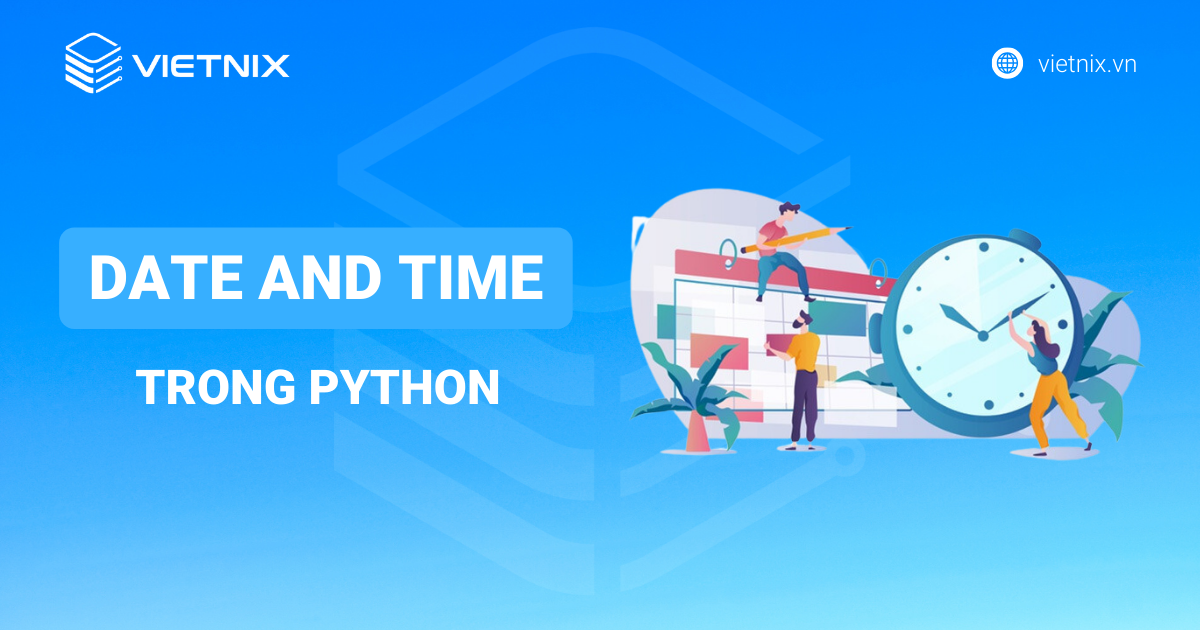 VIETNIX

vietnix.vn

DATE AND TIME

TRONG PYTHON